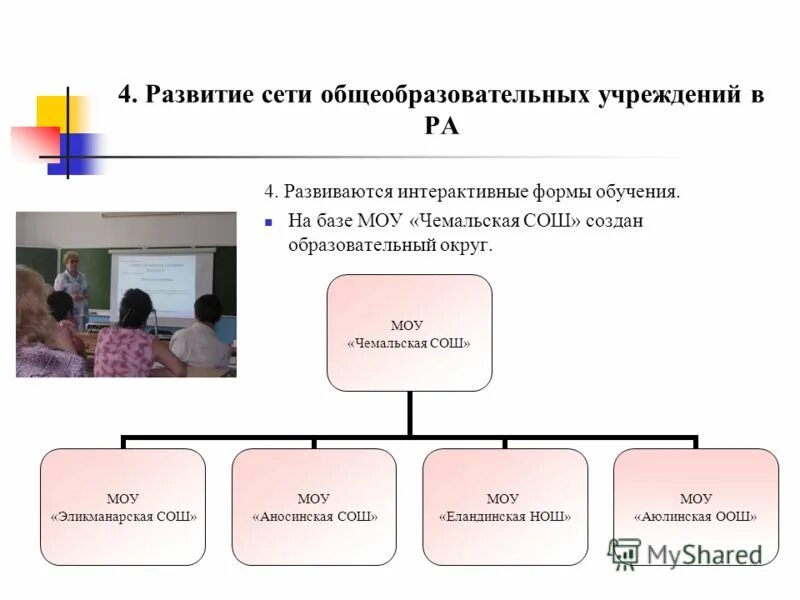 4. Развитие сети общеобразовательных учреждений в РА

4. Развиваются интерактивные формы обучения.

На базе МОУ «Чемальская СОШ» создан образовательный округ.

МОУ «Чемальская СОШ»

МОУ «Эликманарская СОШ»

МОУ «Аносинская СОШ»

МОУ «Еландинская НОШ»

МОУ «Аюлинская ООШ»

MyShared